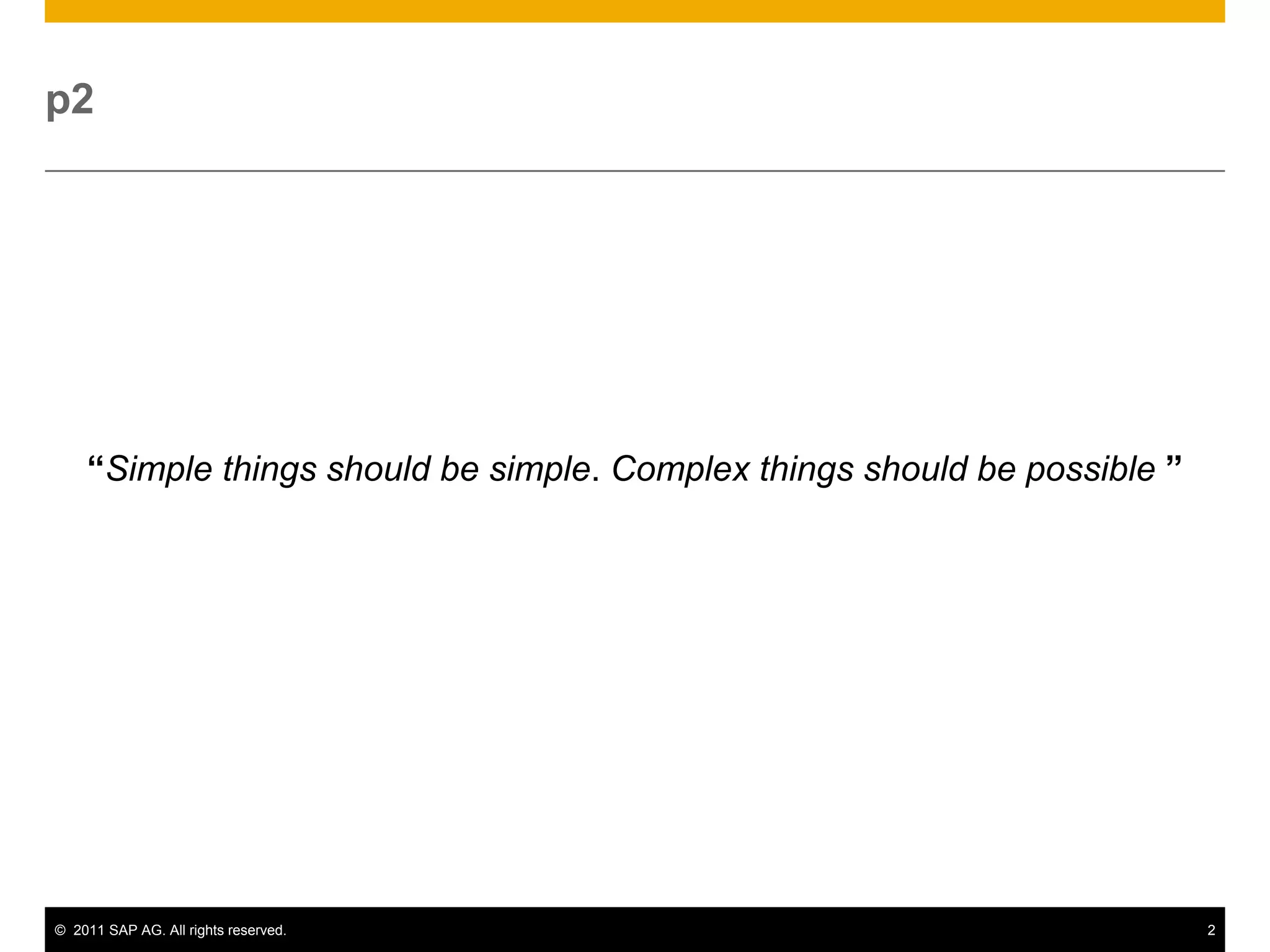 p2

“Simple things should be simple. Complex things should be possible ”

© 2011 SAP AG. All rights reserved.

2